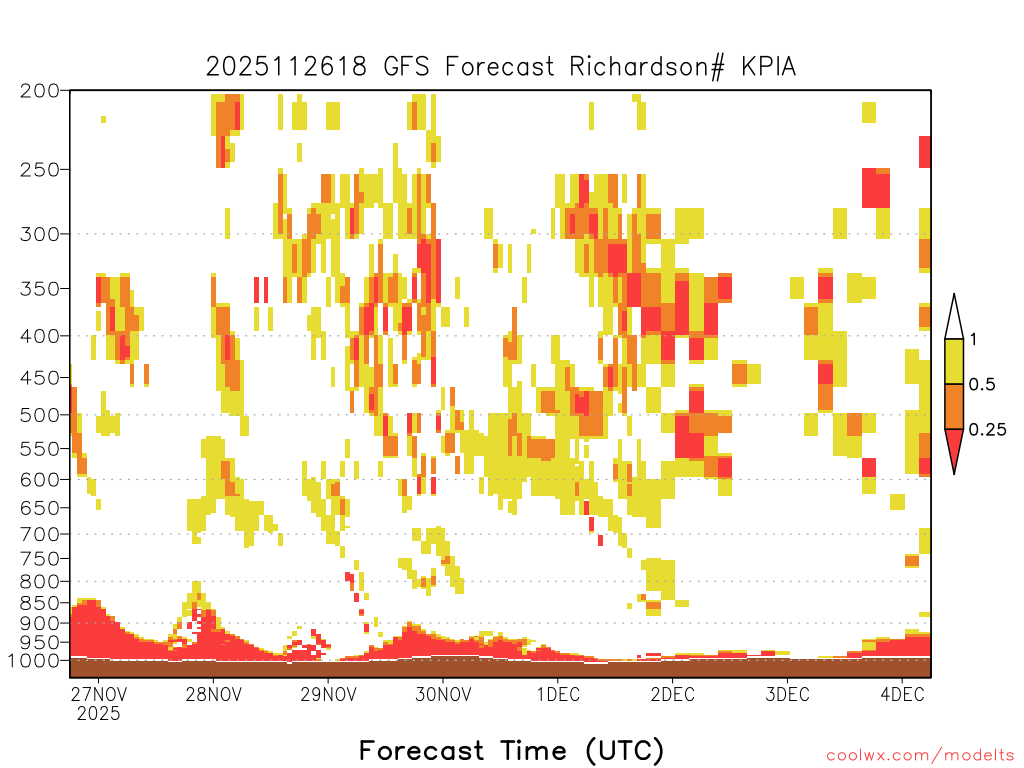 2025112618 GFS Forecast Richardson# KPIA

200
250
300
350
400
450
500
550
600
650
700
750
800
850
900
950
1000

1
0.5
0.25

27NOV
2025
28NOV
29NOV
30NOV
1DEC
2DEC
3DEC
4DEC

Forecast Time (UTC)

coolwx.com/modelts